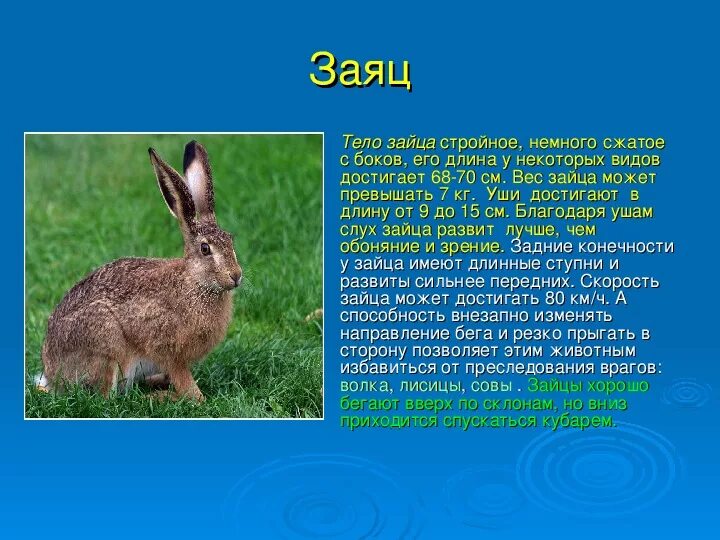 Заяц

Тело зайца стройное, немного сжатое с боков, его длина у некоторых видов достигает 68-70 см. Вес зайца может превышать 7 кг. Уши достигают в длину от 9 до 15 см. Благодаря ушам слух зайца развит лучше, чем обоняние и зрение. Задние конечности у зайца имеют длинные ступни и развиты сильнее передних. Скорость зайца может достигать 80 км/ч. А способность внезапно изменять направление бега и резко прыгать в сторону позволяет этим животным избавиться от преследования врагов: волка, лисицы, совы . Зайцы хорошо бегают вверх по склонам, но вниз приходится спускаться кубарем.